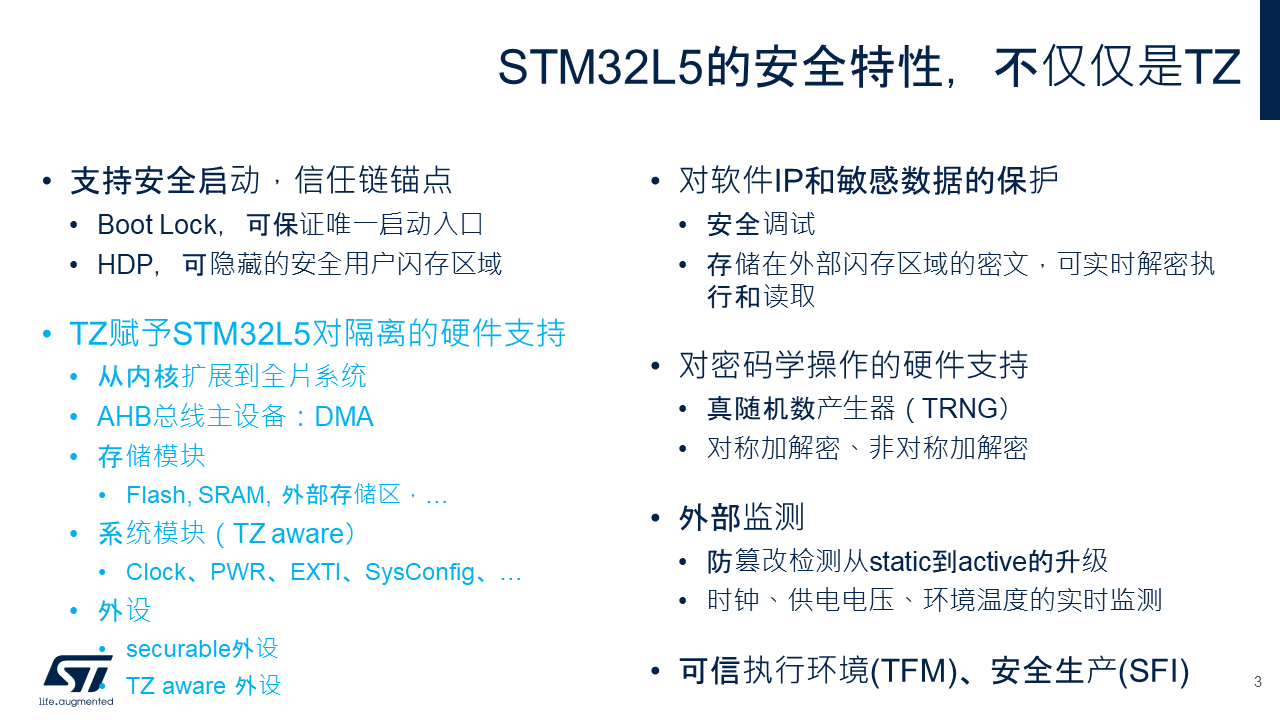 STM32L5的安全特性，不仅仅是TZ

• 支持安全启动，信任链锚点
  • Boot Lock，可保证唯一启动入口
  • HDP，可隐藏的安全用户闪存区域
• TZ赋予STM32L5对隔离的硬件支持
  • 从内核扩展到全片系统
  • AHB总线主设备：DMA
  • 存储模块
    • Flash, SRAM, 外部存储区，…
  • 系统模块（TZ aware）
    • Clock、PWR、EXTI、SysConfig、…
  • 外设
    • securable外设
    • TZ aware 外设

• 对软件IP和敏感数据的保护
  • 安全调试
  • 存储在外部闪存区域的密文，可实时解密执行和读取
• 对密码学操作的硬件支持
  • 真随机数产生器（TRNG）
  • 对称加解密、非对称加解密
• 外部监测
  • 防篡改检测从static到active的升级
  • 时钟、供电电压、环境温度的实时监测
• 可信执行环境(TFM)、安全生产(SFI)

life.augmented

3